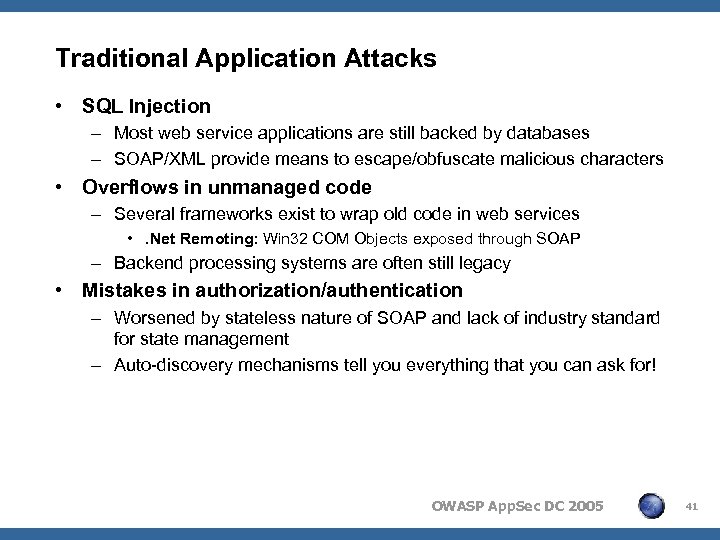 Traditional Application Attacks

• SQL Injection
– Most web service applications are still backed by databases
– SOAP/XML provide means to escape/obfuscate malicious characters

• Overflows in unmanaged code
– Several frameworks exist to wrap old code in web services
• .Net Remoting: Win32 COM Objects exposed through SOAP
– Backend processing systems are often still legacy

• Mistakes in authorization/authentication
– Worsened by stateless nature of SOAP and lack of industry standard for state management
– Auto-discovery mechanisms tell you everything that you can ask for!

OWASP AppSec DC 2005

41